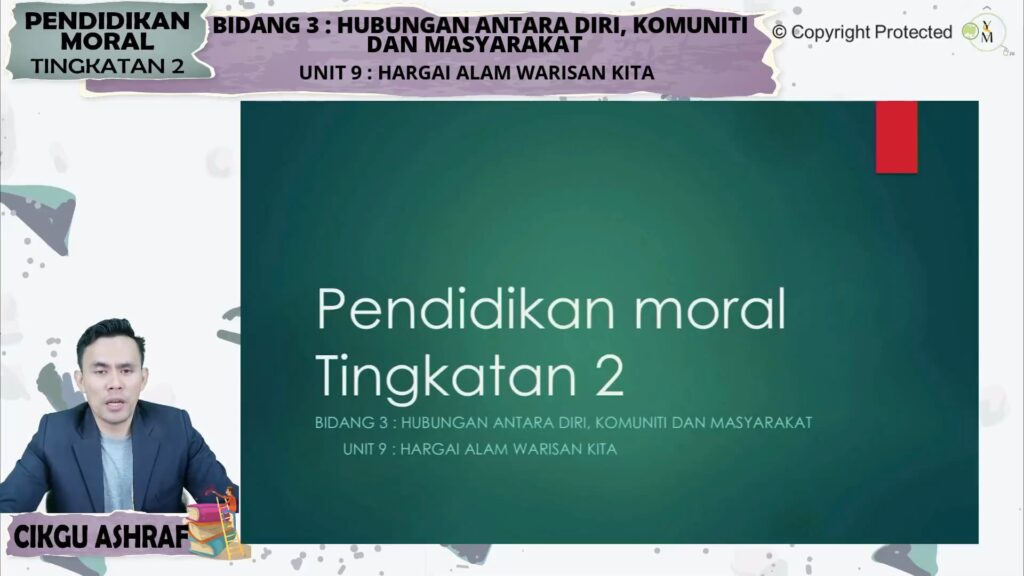 PENDIDIKAN MORAL
TINGKATAN 2

BIDANG 3 : HUBUNGAN ANTARA DIRI, KOMUNITI DAN MASYARAKAT
UNIT 9 : HARGAI ALAM WARISAN KITA

© Copyright Protected

YM

Pendidikan moral
Tingkatan 2

BIDANG 3 : HUBUNGAN ANTARA DIRI, KOMUNITI DAN MASYARAKAT
UNIT 9 : HARGAI ALAM WARISAN KITA

CIKGU ASHRAF